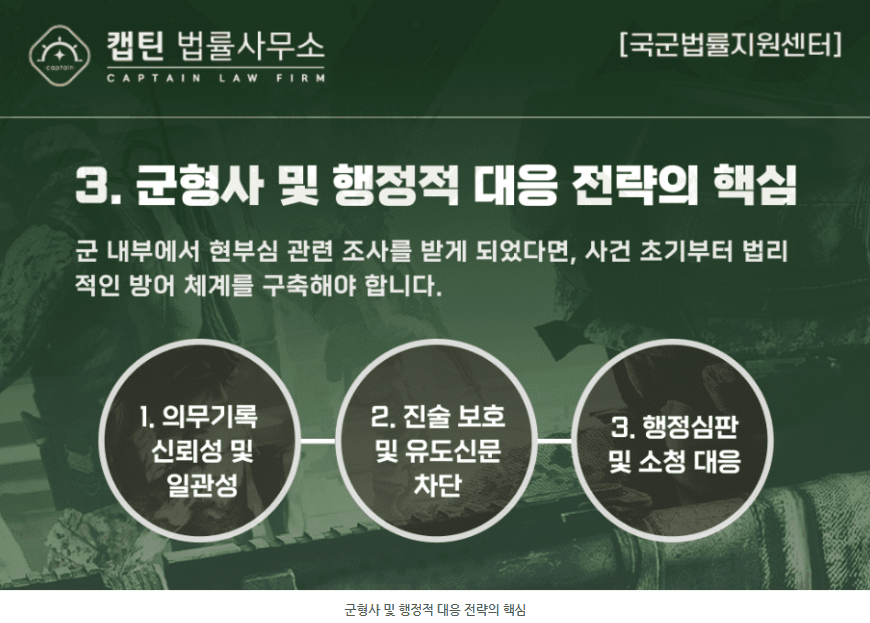 captain

캡틴 법률사무소
CAPTAIN LAW FIRM

[국군법률지원센터]

3. 군형사 및 행정적 대응 전략의 핵심

군 내부에서 현부심 관련 조사를 받게 되었다면, 사건 초기부터 법리적인 방어 체계를 구축해야 합니다.

1. 의무기록 신뢰성 및 일관성

2. 진술 보호 및 유도신문 차단

3. 행정심판 및 소청 대응

군형사 및 행정적 대응 전략의 핵심